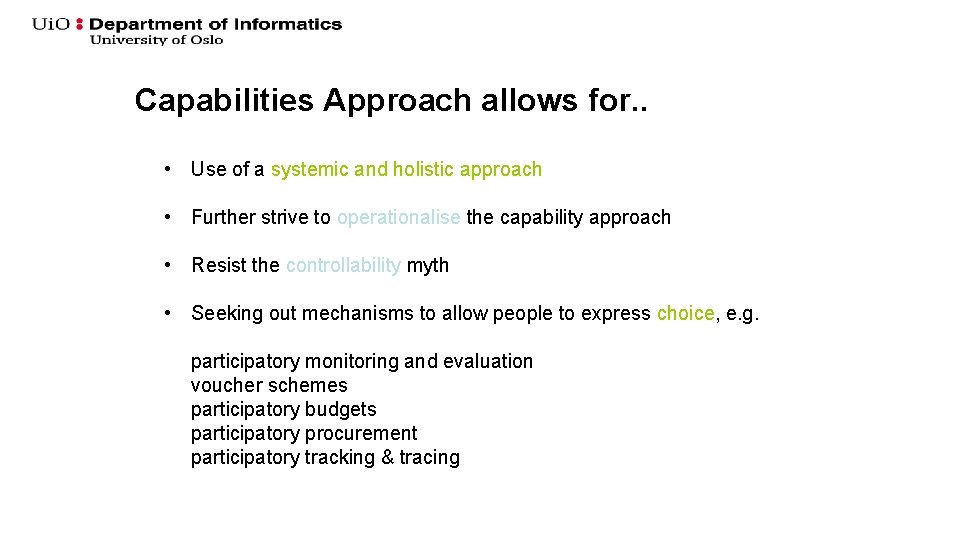 UiO : Department of Informatics
University of Oslo

Capabilities Approach allows for..

• Use of a systemic and holistic approach

• Further strive to operationalise the capability approach

• Resist the controllability myth

• Seeking out mechanisms to allow people to express choice, e.g.

participatory monitoring and evaluation
voucher schemes
participatory budgets
participatory procurement
participatory tracking & tracing